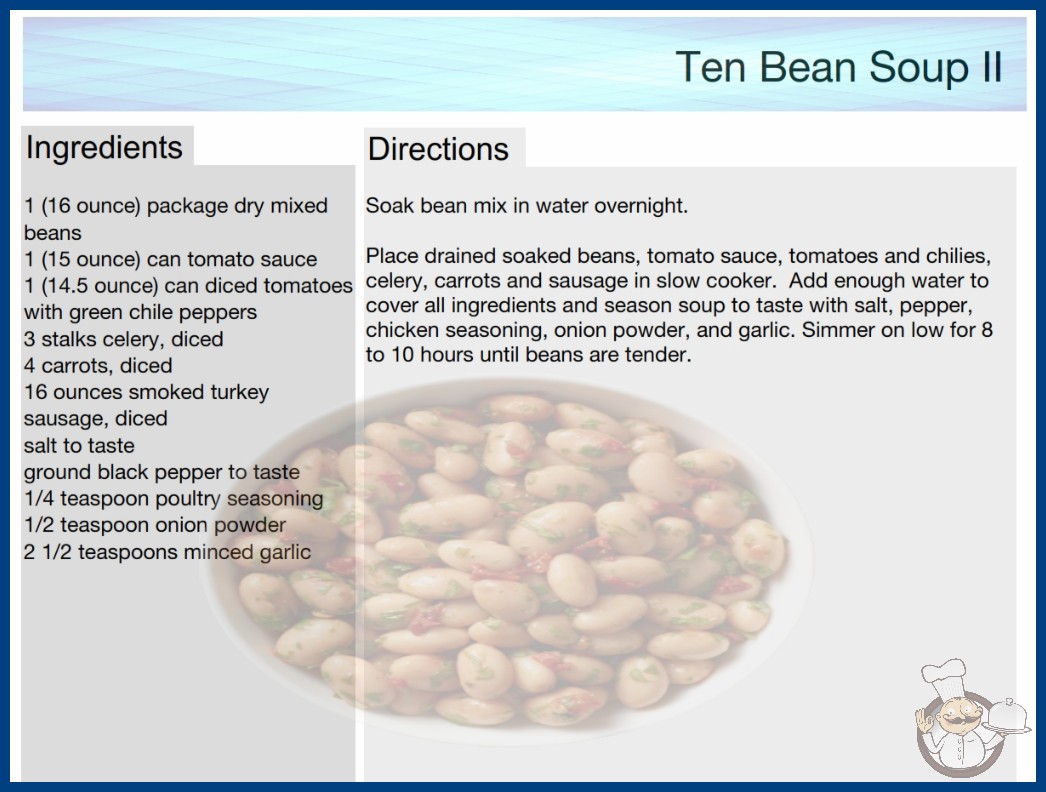 Ten Bean Soup II

Ingredients

1 (16 ounce) package dry mixed beans
1 (15 ounce) can tomato sauce
1 (14.5 ounce) can diced tomatoes with green chile peppers
3 stalks celery, diced
4 carrots, diced
16 ounces smoked turkey sausage, diced
salt to taste
ground black pepper to taste
1/4 teaspoon poultry seasoning
1/2 teaspoon onion powder
2 1/2 teaspoons minced garlic

Directions

Soak bean mix in water overnight.

Place drained soaked beans, tomato sauce, tomatoes and chilies, celery, carrots and sausage in slow cooker. Add enough water to cover all ingredients and season soup to taste with salt, pepper, chicken seasoning, onion powder, and garlic. Simmer on low for 8 to 10 hours until beans are tender.